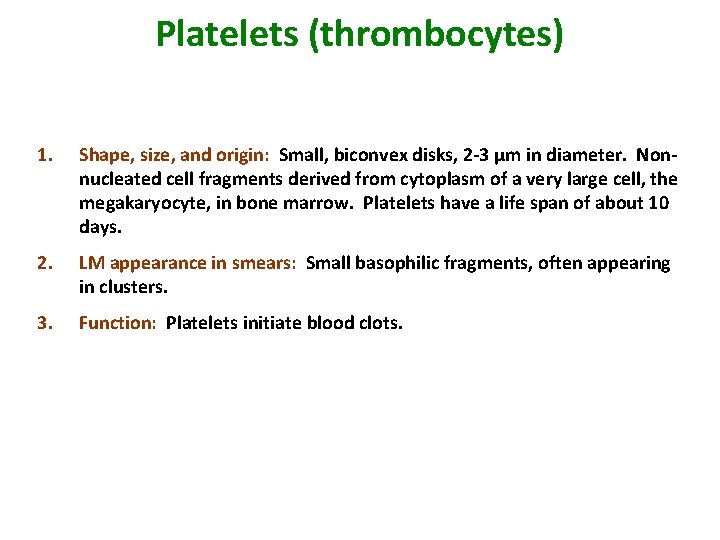 Platelets (thrombocytes)

1. Shape, size, and origin: Small, biconvex disks, 2-3 μm in diameter. Non-nucleated cell fragments derived from cytoplasm of a very large cell, the megakaryocyte, in bone marrow. Platelets have a life span of about 10 days.

2. LM appearance in smears: Small basophilic fragments, often appearing in clusters.

3. Function: Platelets initiate blood clots.